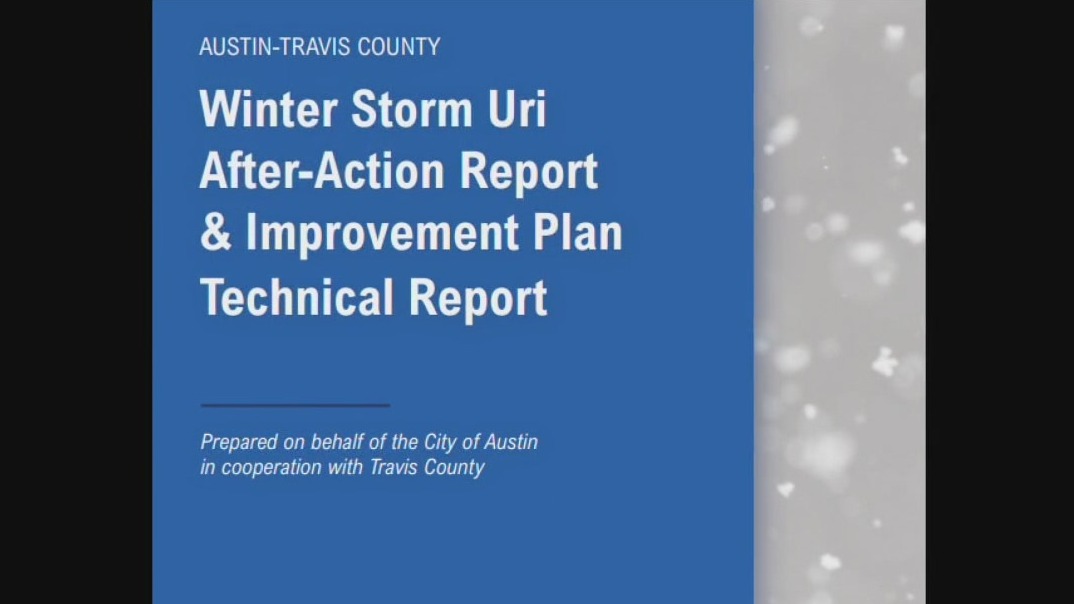 AUSTIN-TRAVIS COUNTY

Winter Storm Uri After-Action Report & Improvement Plan Technical Report

Prepared on behalf of the City of Austin in cooperation with Travis County